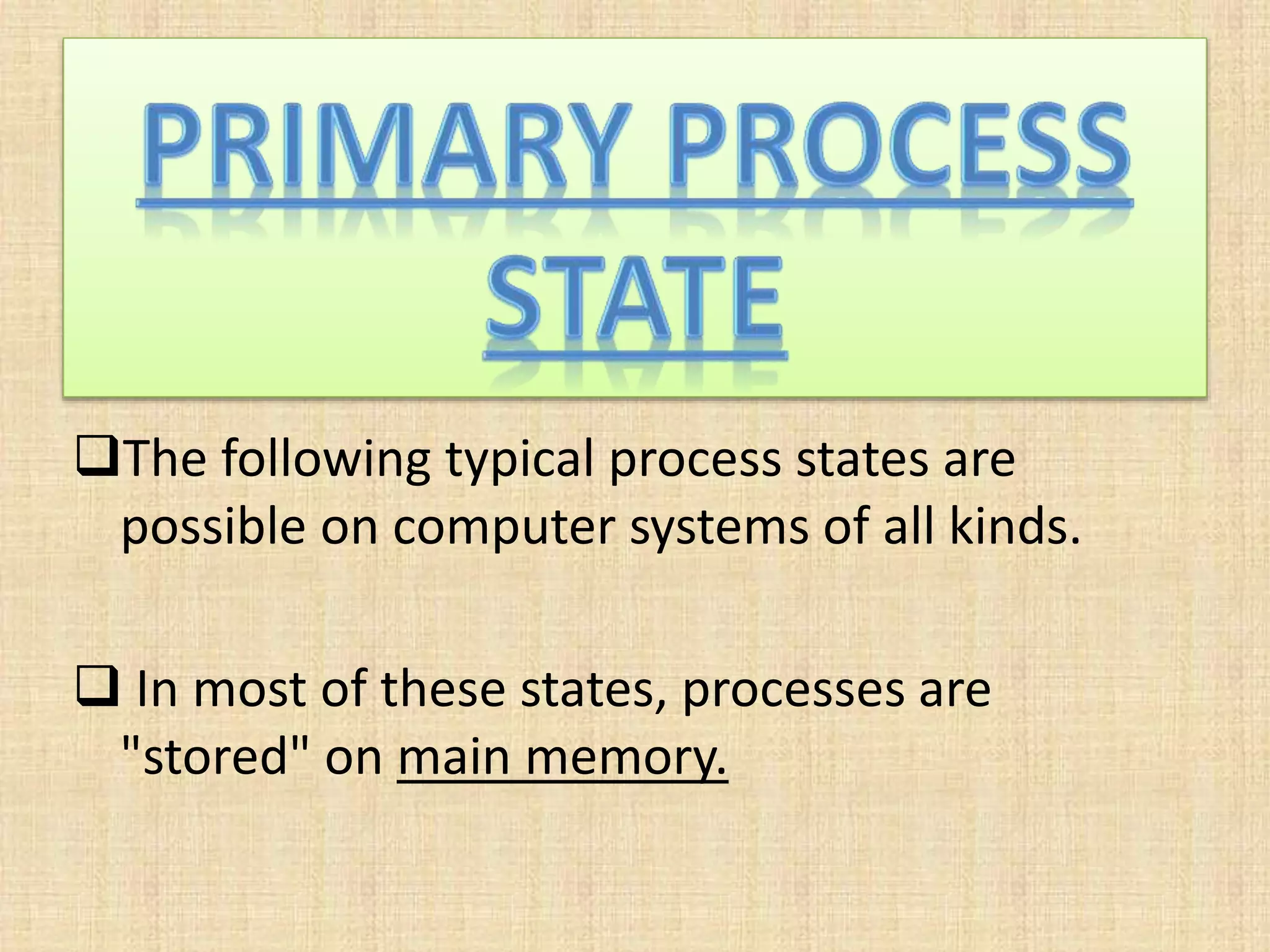 PRIMARY PROCESS STATE

❑The following typical process states are possible on computer systems of all kinds.

❑ In most of these states, processes are "stored" on main memory.